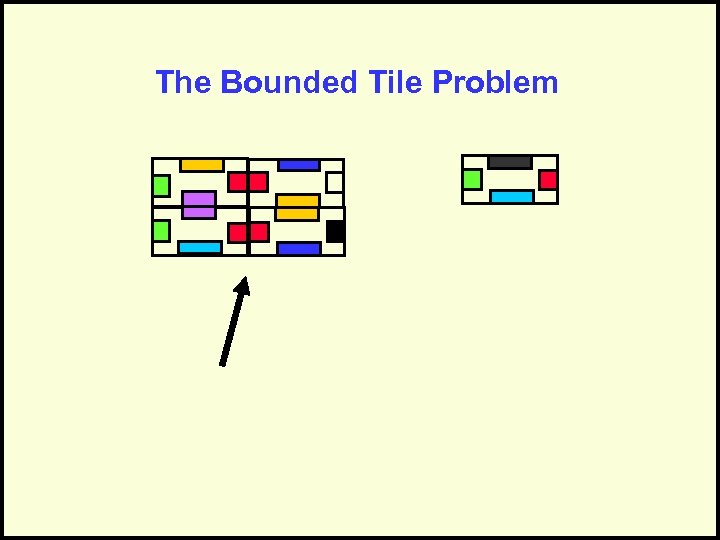 The Bounded Tile Problem